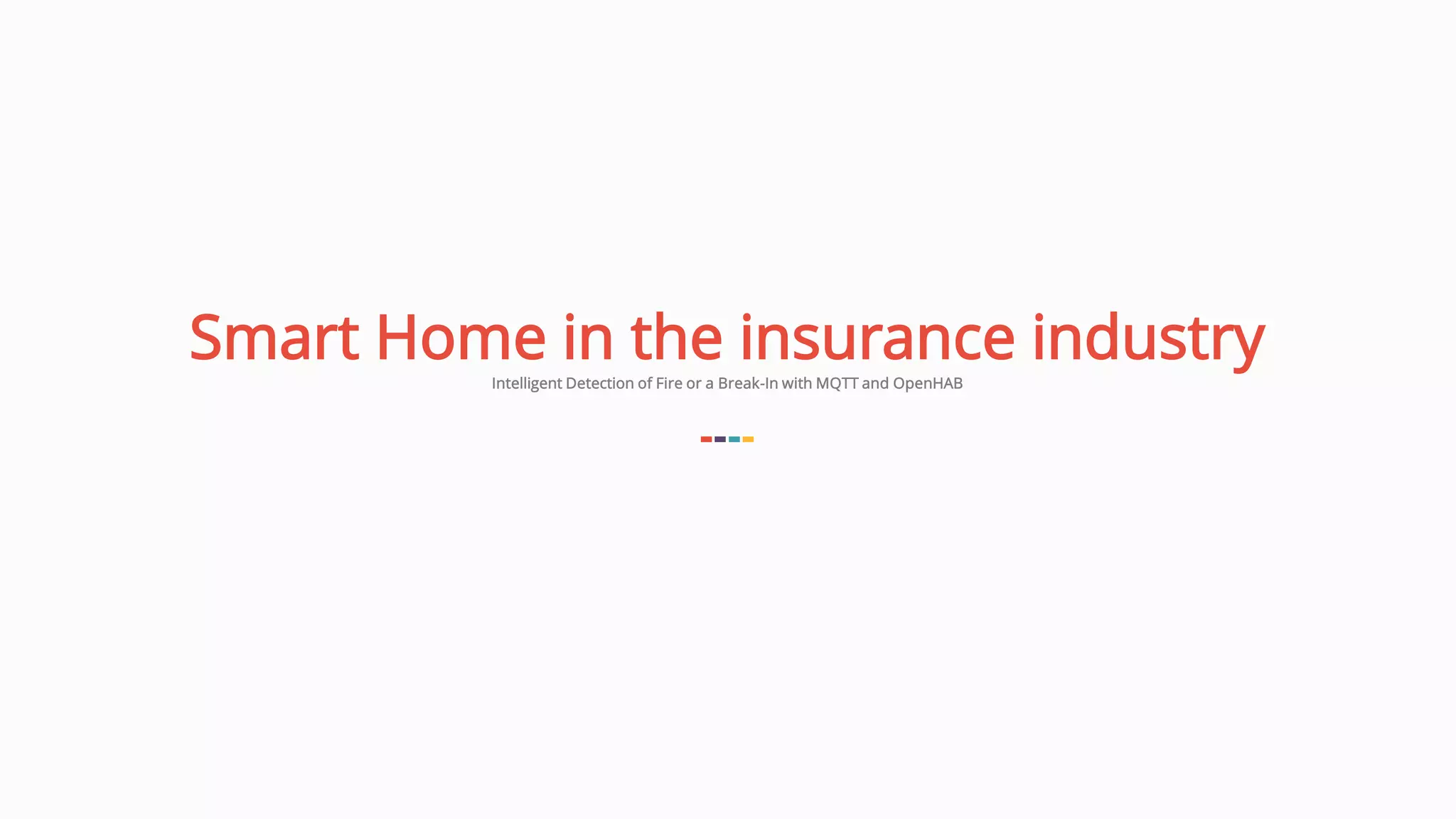 Smart Home in the insurance industry

Intelligent Detection of Fire or a Break-In with MQTT and OpenHAB